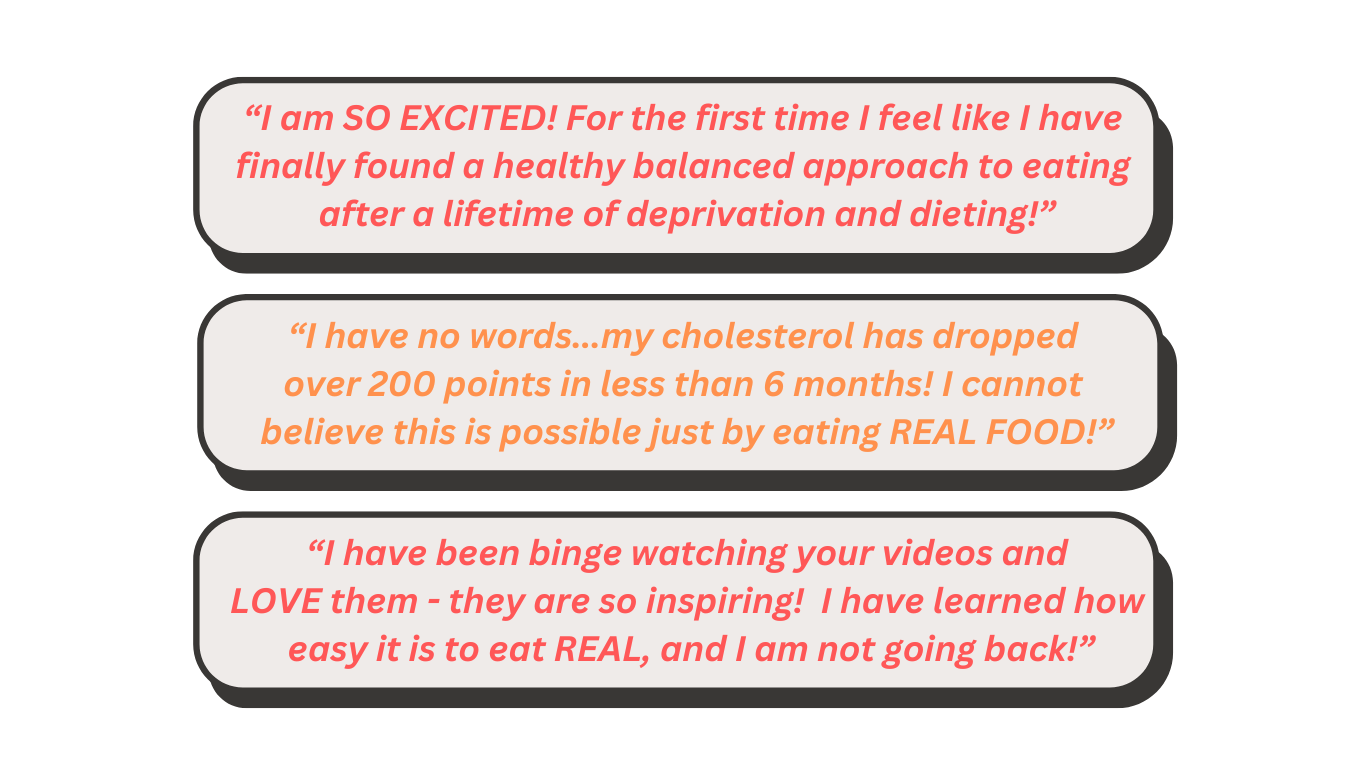 “I am SO EXCITED! For the first time I feel like I have finally found a healthy balanced approach to eating after a lifetime of deprivation and dieting!”

“I have no words...my cholesterol has dropped over 200 points in less than 6 months! I cannot believe this is possible just by eating REAL FOOD!”

“I have been binge watching your videos and LOVE them - they are so inspiring! I have learned how easy it is to eat REAL, and I am not going back!”